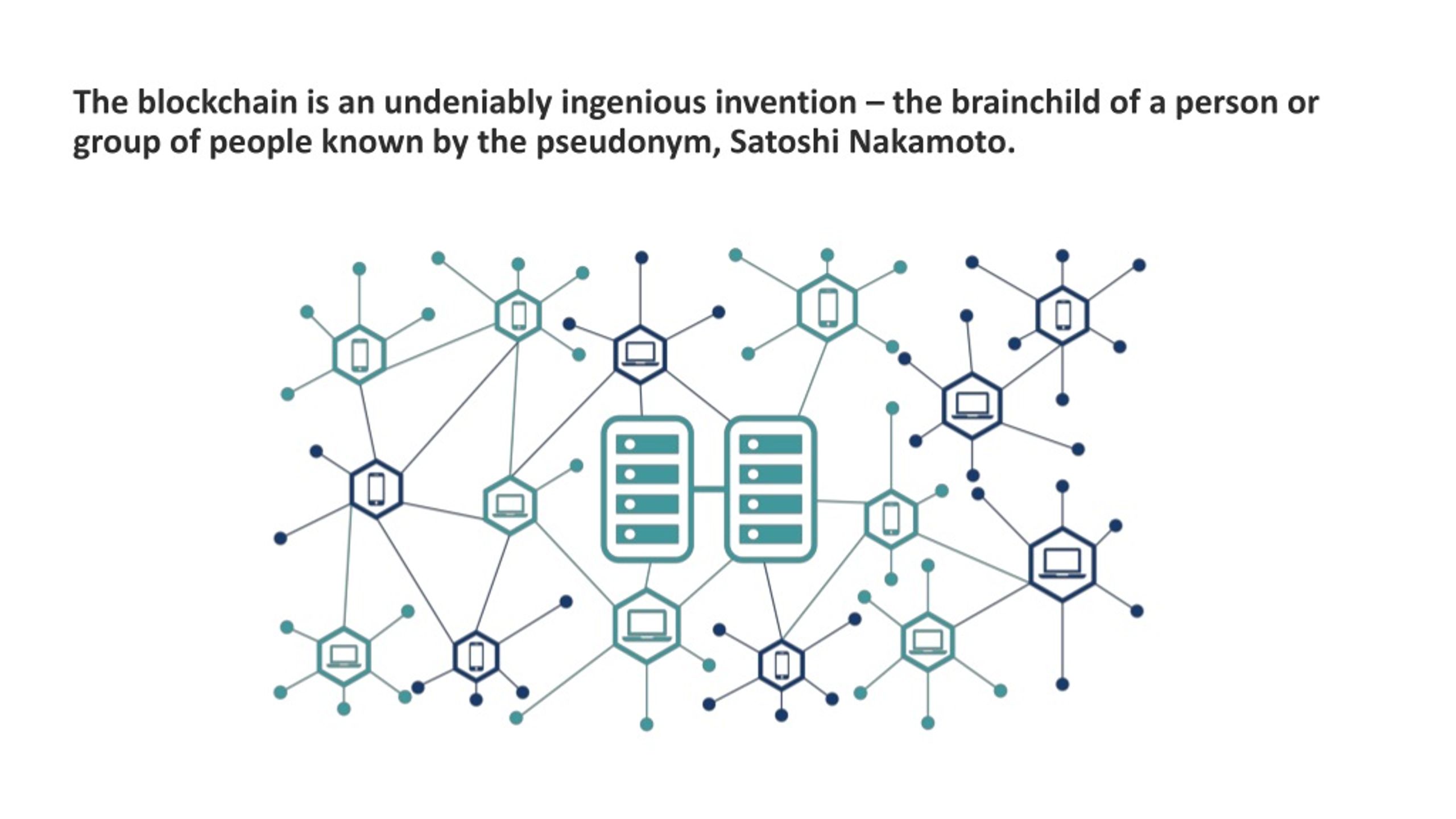 The blockchain is an undeniably ingenious invention – the brainchild of a person or group of people known by the pseudonym, Satoshi Nakamoto.